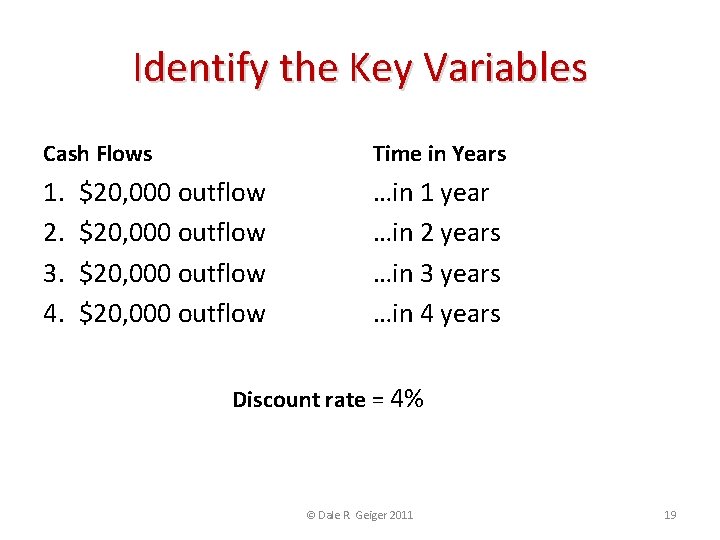 Identify the Key Variables

Cash Flows

1. \$20,000 outflow
2. \$20,000 outflow
3. \$20,000 outflow
4. \$20,000 outflow

Time in Years

…in 1 year
…in 2 years
…in 3 years
…in 4 years

Discount rate = 4%

© Dale R Geiger 2011

19